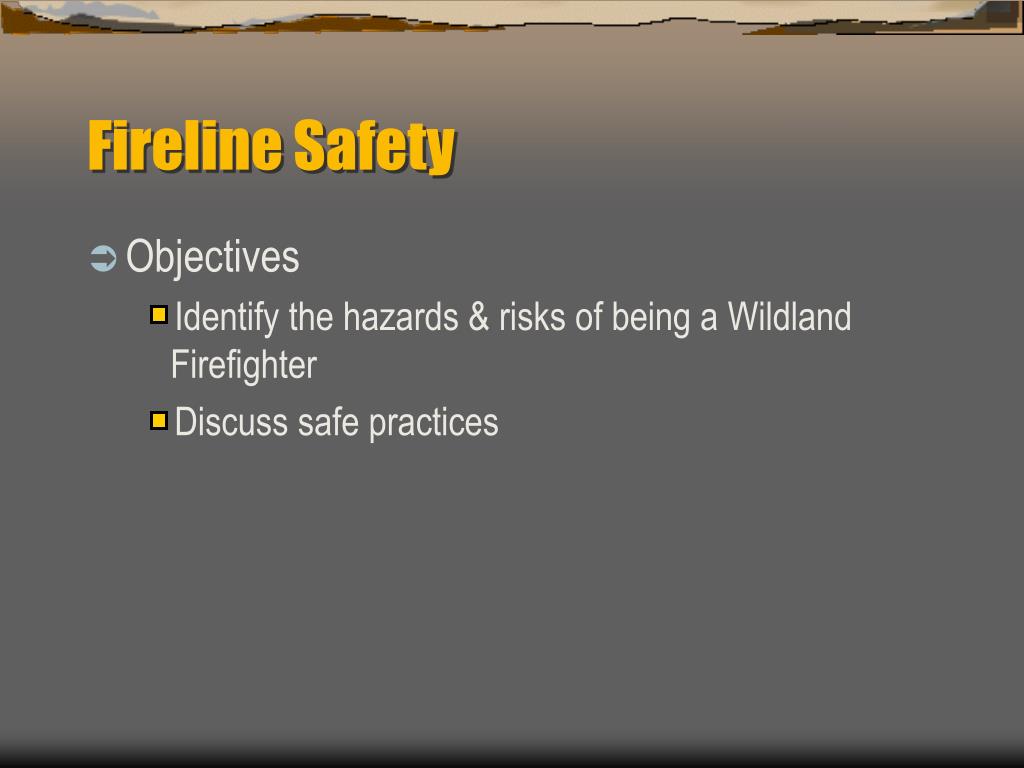 Fireline Safety

Objectives

Identify the hazards & risks of being a Wildland Firefighter

Discuss safe practices